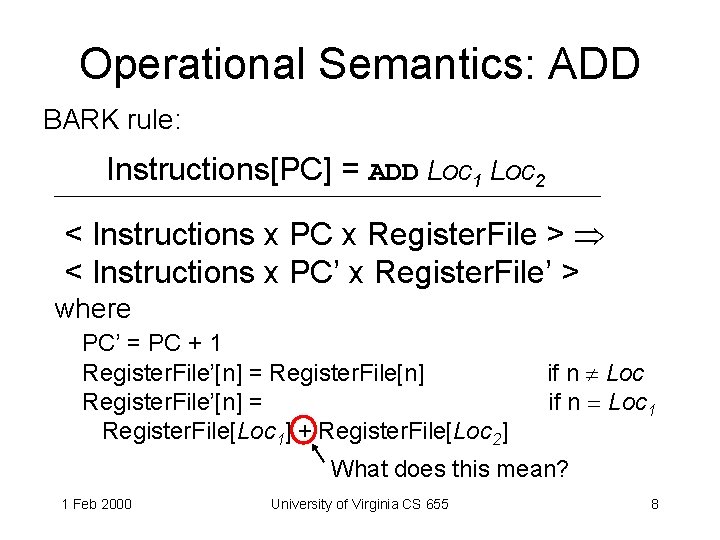 Operational Semantics: ADD

BARK rule:

Instructions[PC] = ADD $Loc_1$ $Loc_2$

< Instructions x PC x RegisterFile > $\Rightarrow$
< Instructions x PC' x RegisterFile' >

where

PC' = PC + 1

RegisterFile'[n] = RegisterFile[n] if n $\neq$ $Loc$

RegisterFile'[n] = if n $=$ $Loc_1$

RegisterFile[$Loc_1$] + RegisterFile[$Loc_2$]

What does this mean?

1 Feb 2000 University of Virginia CS 655 8